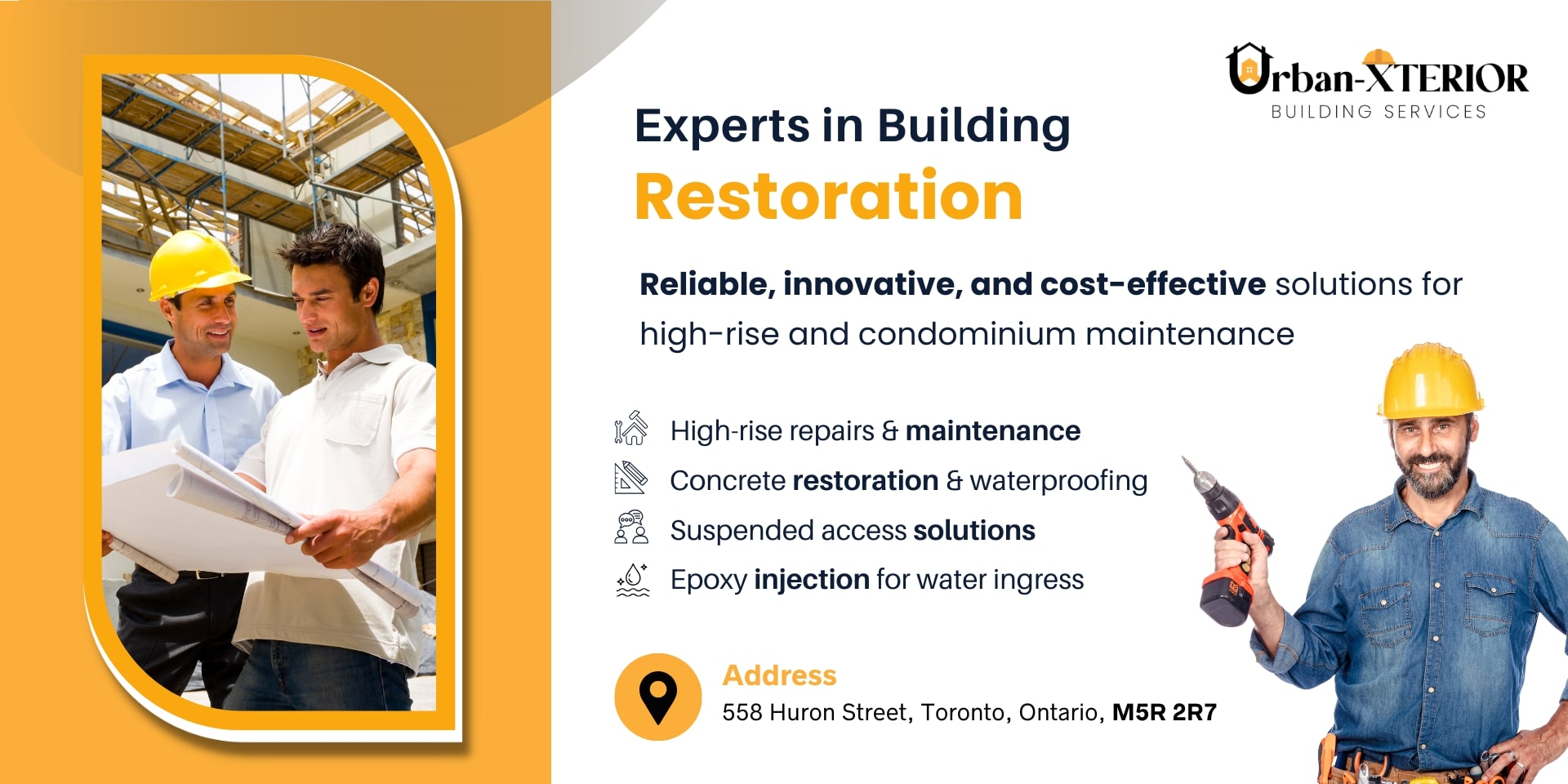 Urban-XTERIOR
BUILDING SERVICES

Experts in Building
Restoration

Reliable, innovative, and cost-effective solutions for high-rise and condominium maintenance

High-rise repairs & maintenance
Concrete restoration & waterproofing
Suspended access solutions
Epoxy injection for water ingress

Address
558 Huron Street, Toronto, Ontario, M5R 2R7